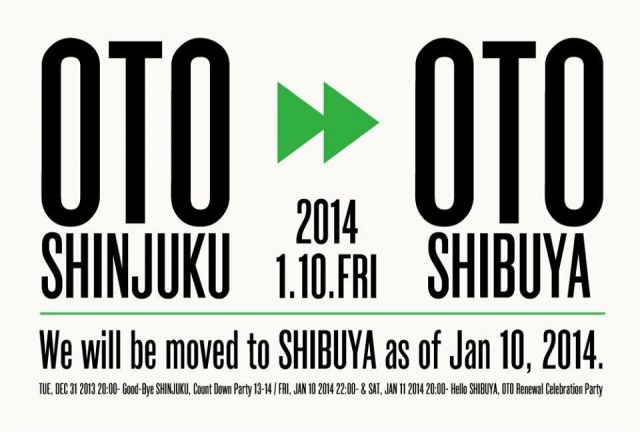 OTO
SHINJUKU

2014
1.10.FRI

OTO
SHIBUYA

We will be moved to SHIBUYA as of Jan 10, 2014.

TUE, DEC 31 2013 20:00- Good-Bye SHINJUKU, Count Down Party 13-14 / FRI, JAN 10 2014 22:00- & SAT, JAN 11 2014 20:00- Hello SHIBUYA, OTO Renewal Celebration Party